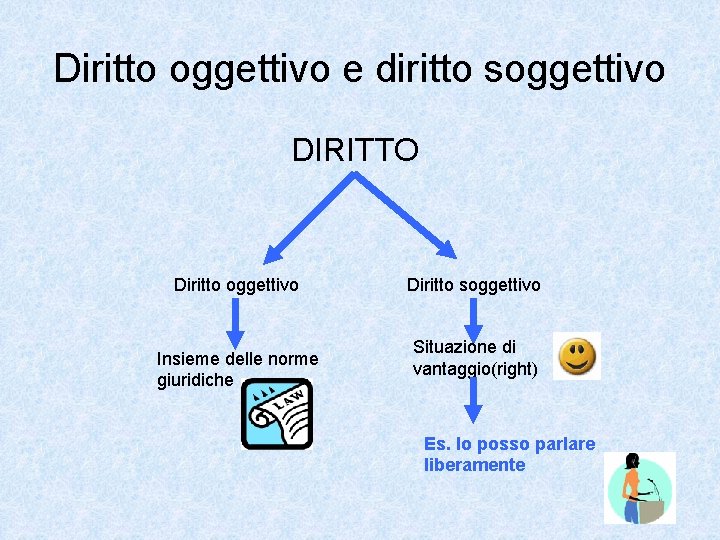 Diritto oggettivo e diritto soggettivo

DIRITTO

Diritto oggettivo

Insieme delle norme giuridiche

LAW

Diritto soggettivo

Situazione di vantaggio(right)

Es. Io posso parlare liberamente